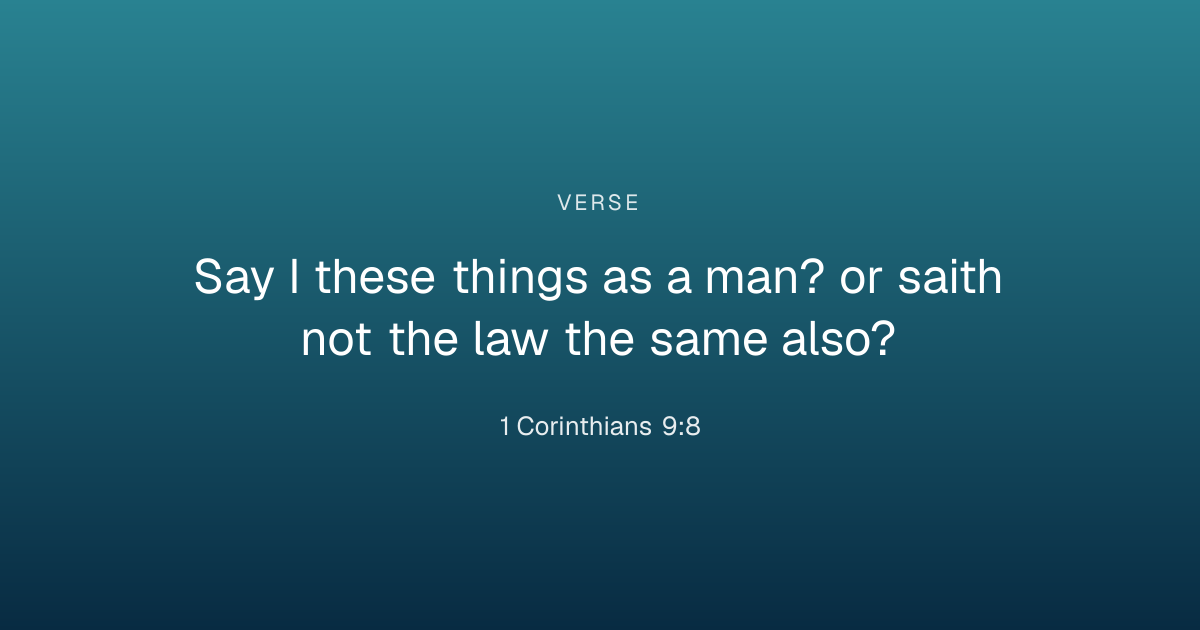 VERSE

Say I these things as a man? or saith not the law the same also?

1 Corinthians 9:8